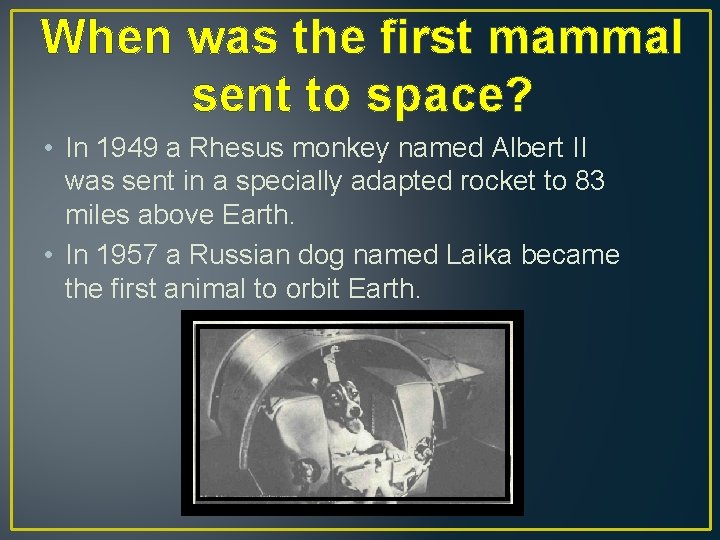 When was the first mammal sent to space?

• In 1949 a Rhesus monkey named Albert II was sent in a specially adapted rocket to 83 miles above Earth.

• In 1957 a Russian dog named Laika became the first animal to orbit Earth.